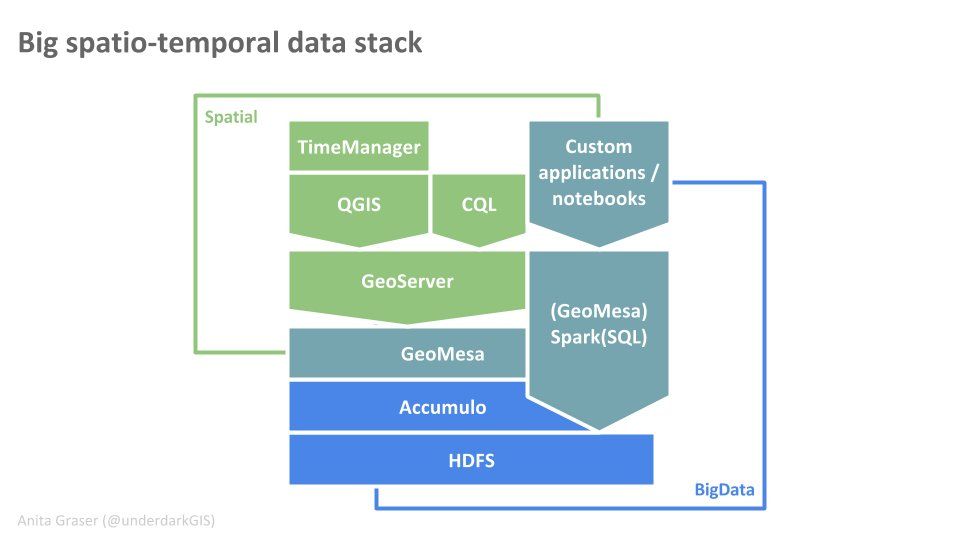 Big spatio-temporal data stack

Spatial

TimeManager

QGIS

CQL

Custom applications / notebooks

GeoServer

(GeoMesa) Spark(SQL)

GeoMesa

Accumulo

HDFS

BigData

Anita Graser (@underdarkGIS)